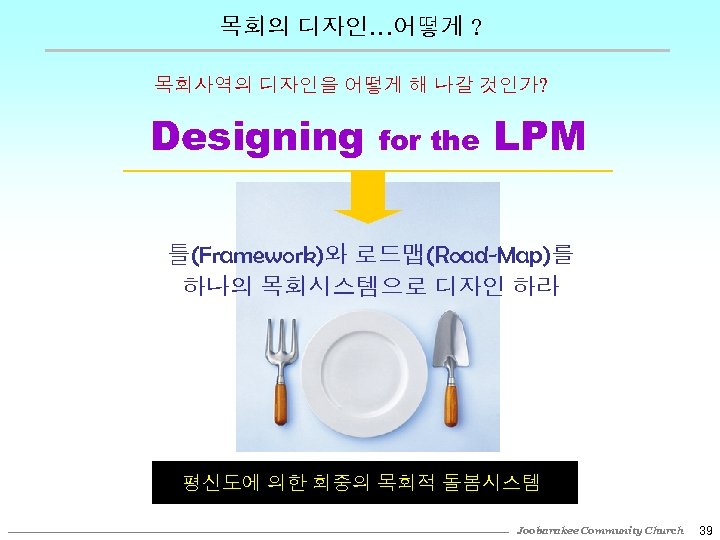 목회의 디자인…어떻게 ?

목회사역의 디자인을 어떻게 해 나갈 것인가?

Designing for the LPM

틀(Framework)와 로드맵(Road-Map)를 하나의 목회시스템으로 디자인 하라

평신도에 의한 회중의 목회적 돌봄시스템

Joobarakee Community Church 39